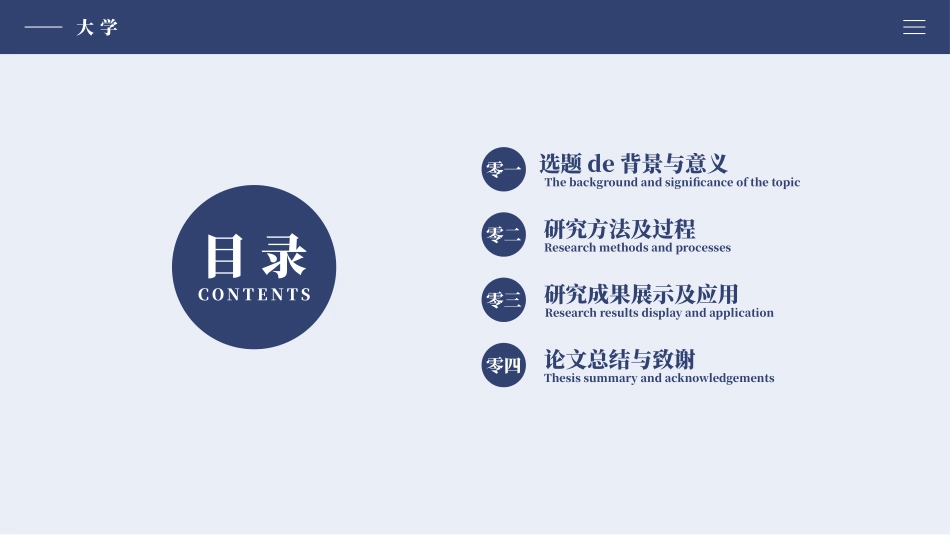 大学

目录
CONTENTS

零一 选题 de 背景与意义
The background and significance of the topic

零二 研究方法及过程
Research methods and processes

零三 研究成果展示及应用
Research results display and application

零四 论文总结与致谢
Thesis summary and acknowledgements